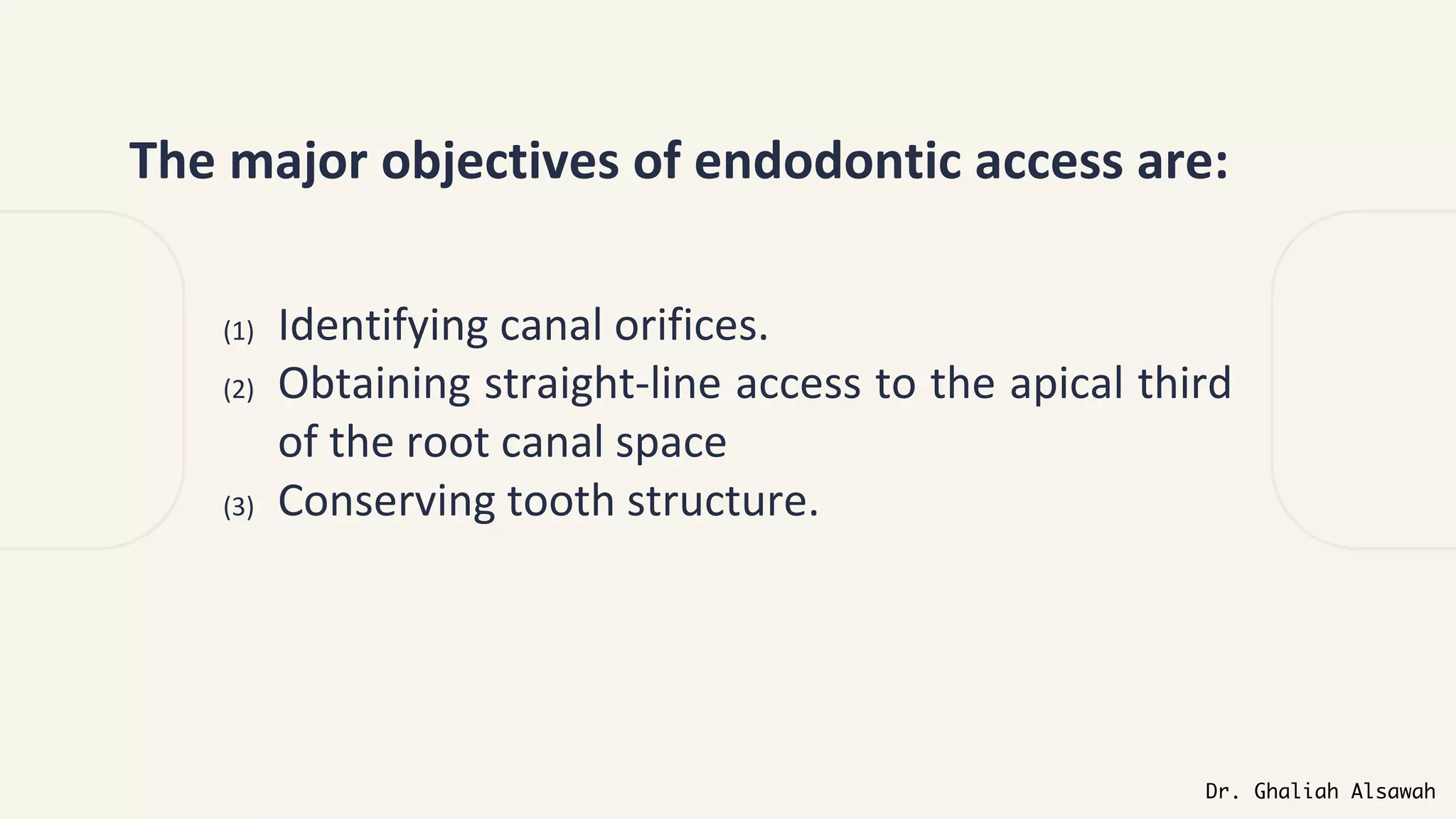 The major objectives of endodontic access are:

(1) Identifying canal orifices.
(2) Obtaining straight-line access to the apical third of the root canal space
(3) Conserving tooth structure.

Dr. Ghaliah Alsawah